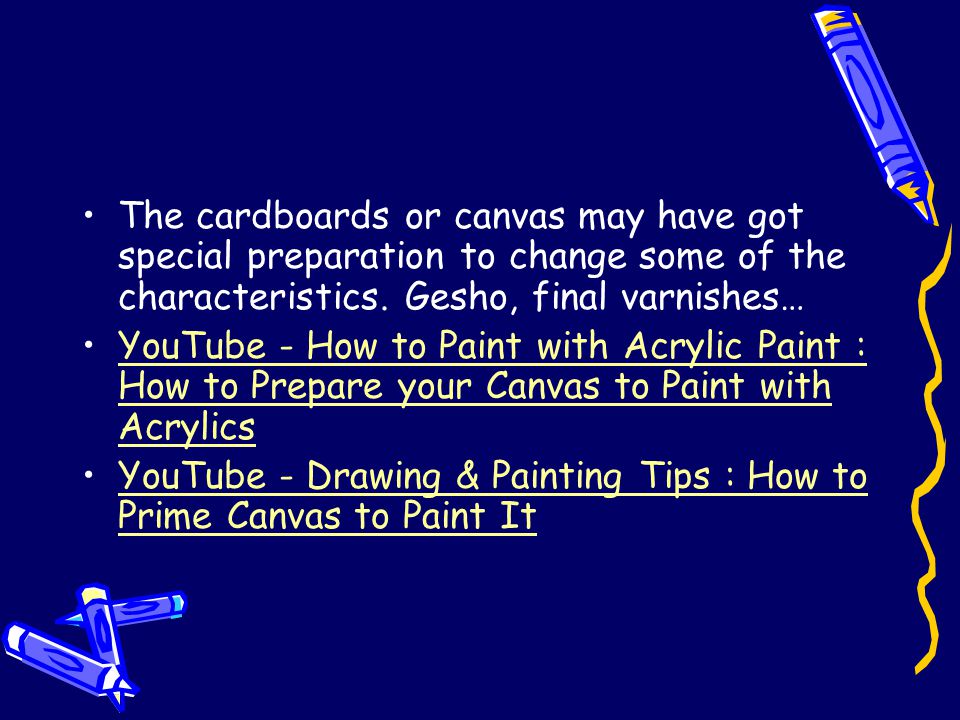 • The cardboards or canvas may have got special preparation to change some of the characteristics. Gesho, final varnishes…
• YouTube - How to Paint with Acrylic Paint : How to Prepare your Canvas to Paint with Acrylics
• YouTube - Drawing & Painting Tips : How to Prime Canvas to Paint It